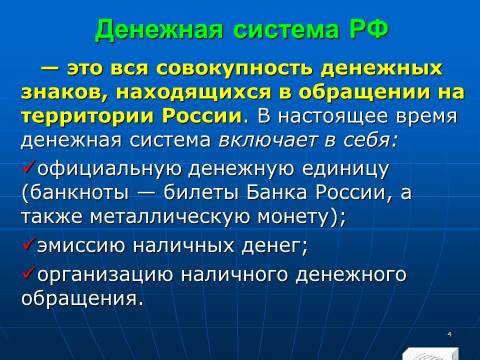 Денежная система РФ

— это вся совокупность денежных знаков, находящихся в обращении на территории России. В настоящее время денежная система включает в себя:

✓официальную денежную единицу (банкноты — билеты Банка России, а также металлическую монету);

✓эмиссию наличных денег;

✓организацию наличного денежного обращения.

4